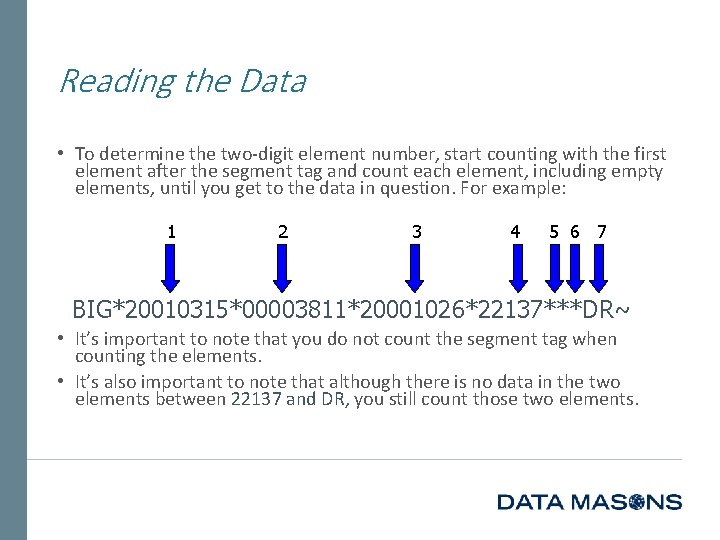 Reading the Data

• To determine the two-digit element number, start counting with the first element after the segment tag and count each element, including empty elements, until you get to the data in question. For example:

1 2 3 4 5 6 7

BIG*20010315*00003811*20001026*22137***DR~

• It's important to note that you do not count the segment tag when counting the elements.

• It's also important to note that although there is no data in the two elements between 22137 and DR, you still count those two elements.

DATA MASONS